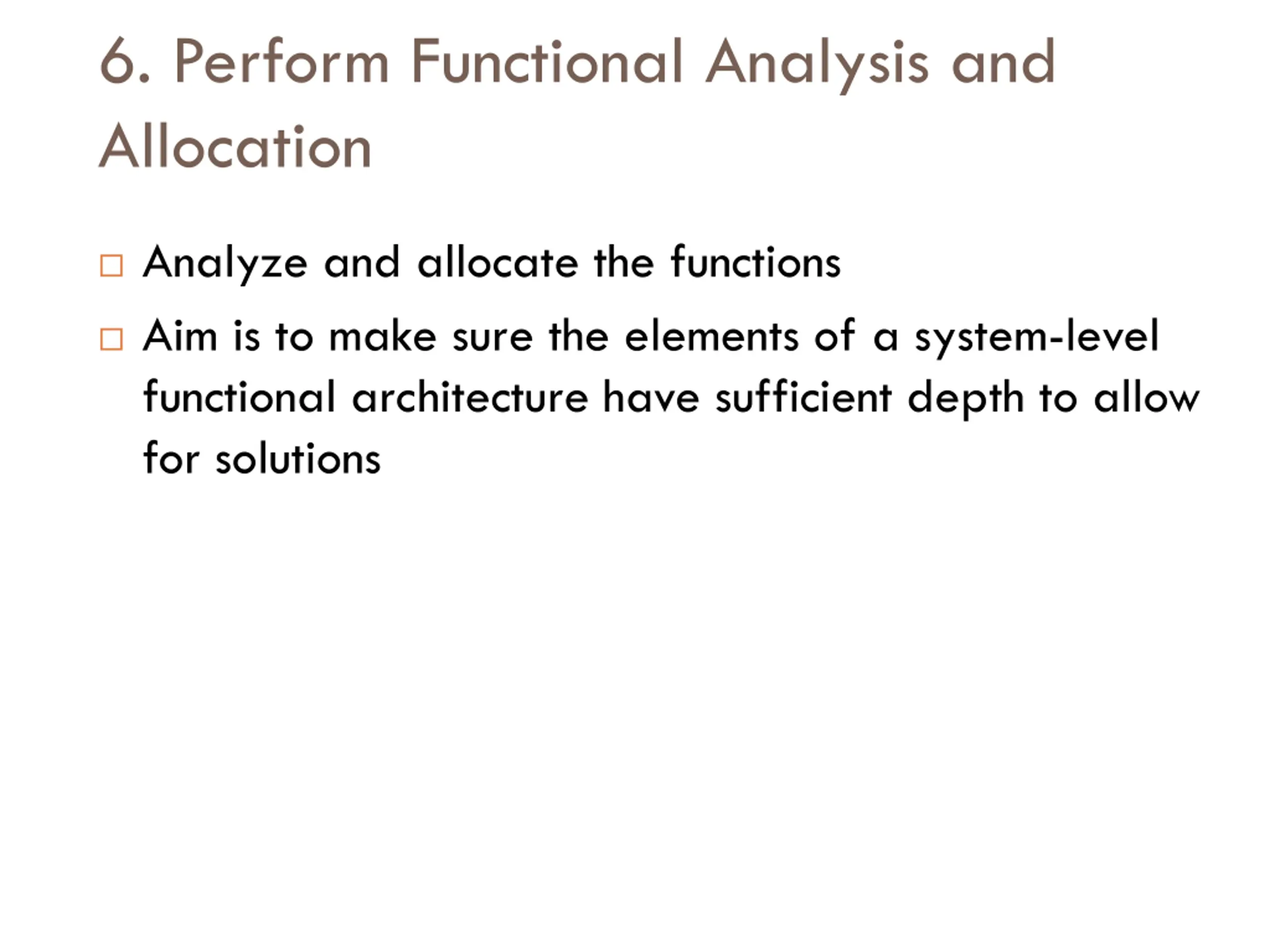 6. Perform Functional Analysis and Allocation

□ Analyze and allocate the functions

□ Aim is to make sure the elements of a system-level functional architecture have sufficient depth to allow for solutions